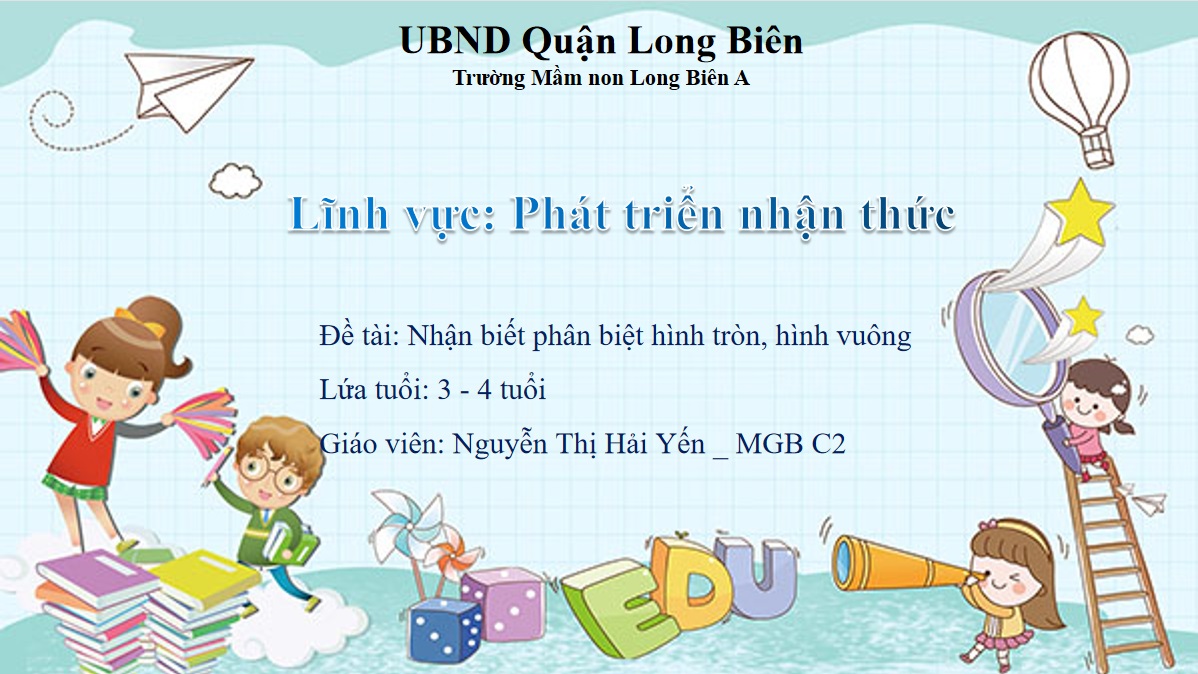 UBND Quận Long Biên
Trường Mầm non Long Biên A

Lĩnh vực: Phát triển nhận thức

Đề tài: Nhận biết phân biệt hình tròn, hình vuông

Lứa tuổi: 3 - 4 tuổi

Giáo viên: Nguyễn Thị Hải Yến _ MGB C2

EDU